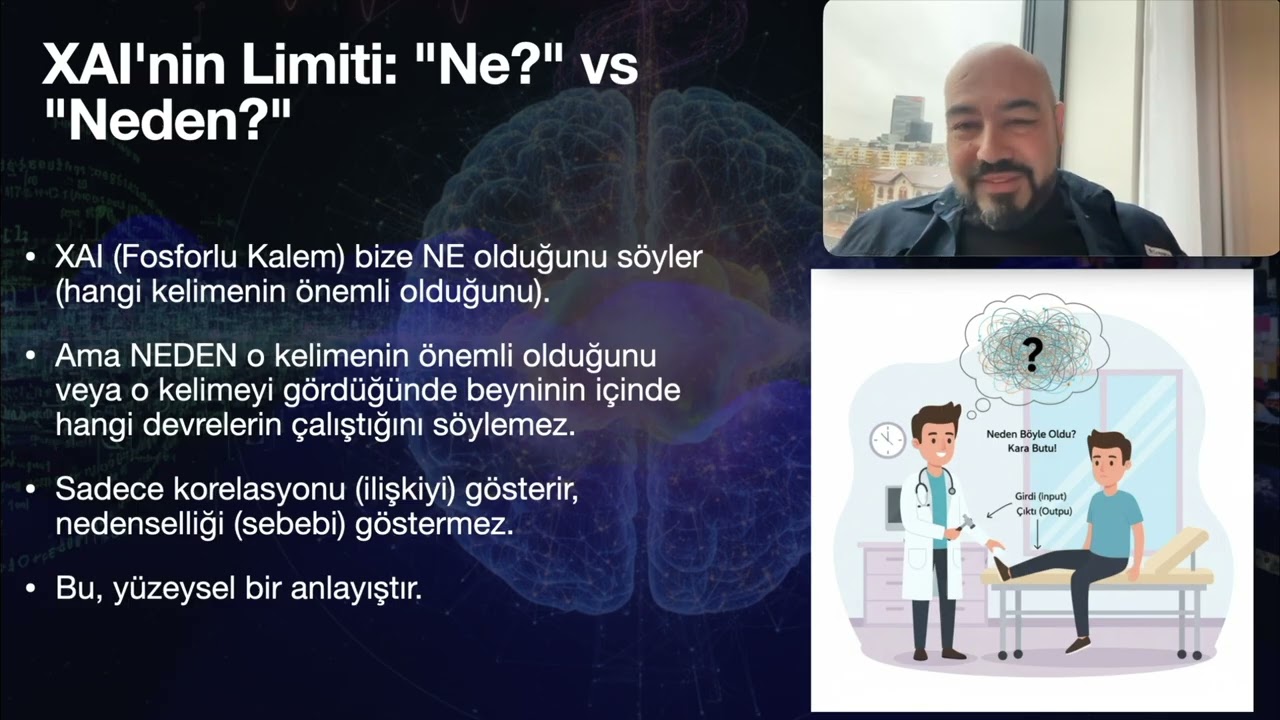 XAI'nin Limiti: "Ne?" vs "Neden?"

• XAI (Fosforlu Kalem) bize NE olduğunu söyler (hangi kelimenin önemli olduğunu).

• Ama NEDEN o kelimenin önemli olduğunu veya o kelimeyi gördüğünde beyninin içinde hangi devrelerin çalıştığını söylemez.

• Sadece korelasyonu (ilişkiyi) gösterir, nedenselliği (sebebi) göstermez.

• Bu, yüzeysel bir anlayıştır.

?

Neden Böyle Oldu? Kara Butu!

Girdi (input)
Çıktı (Outpu)